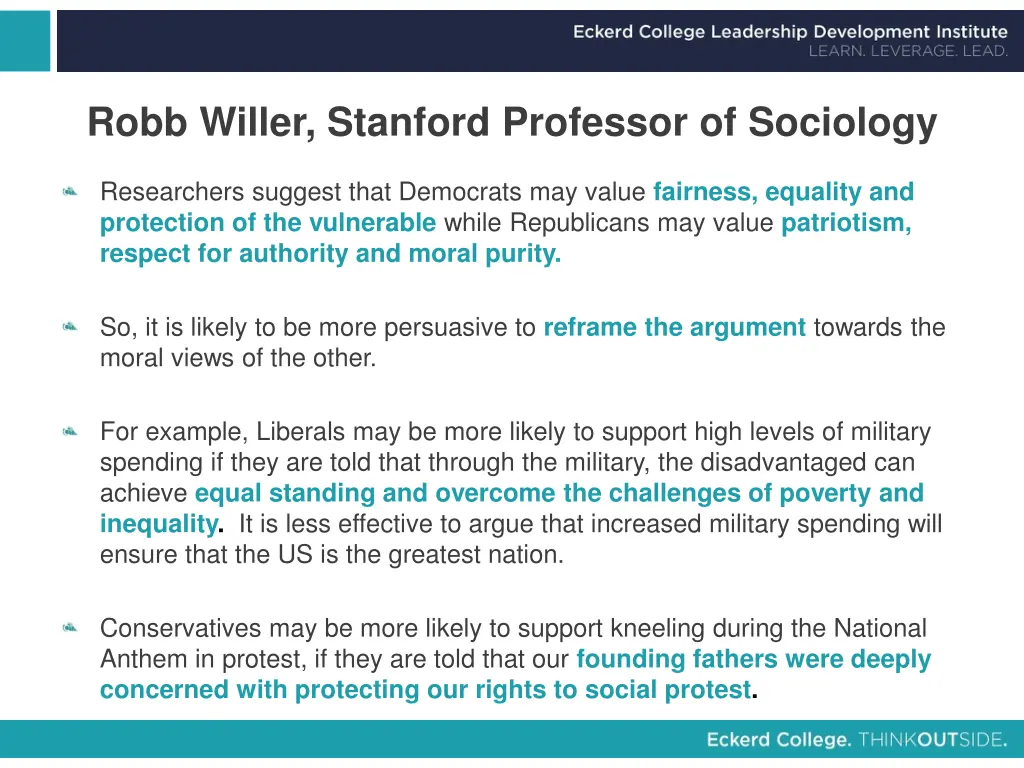 Eckerd College Leadership Development Institute
LEARN. LEVERAGE. LEAD.

Robb Willer, Stanford Professor of Sociology

Researchers suggest that Democrats may value fairness, equality and protection of the vulnerable while Republicans may value patriotism, respect for authority and moral purity.

So, it is likely to be more persuasive to reframe the argument towards the moral views of the other.

For example, Liberals may be more likely to support high levels of military spending if they are told that through the military, the disadvantaged can achieve equal standing and overcome the challenges of poverty and inequality. It is less effective to argue that increased military spending will ensure that the US is the greatest nation.

Conservatives may be more likely to support kneeling during the National Anthem in protest, if they are told that our founding fathers were deeply concerned with protecting our rights to social protest.

Eckerd College. THINKOUTSIDE.